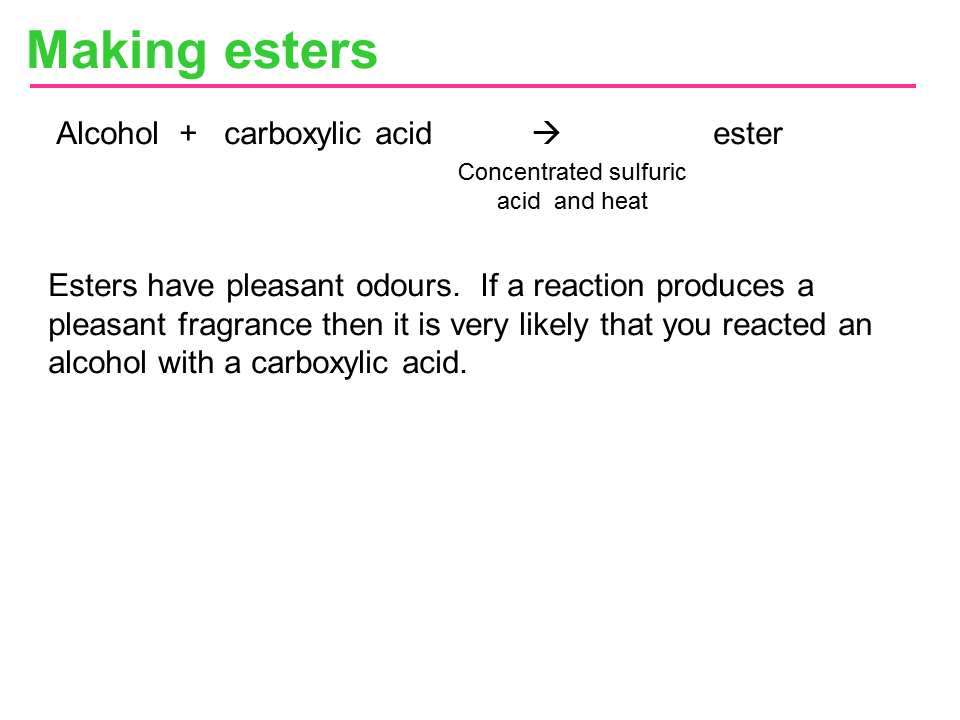 Making esters

Alcohol + carboxylic acid → ester
Concentrated sulfuric acid and heat

Esters have pleasant odours. If a reaction produces a pleasant fragrance then it is very likely that you reacted an alcohol with a carboxylic acid.